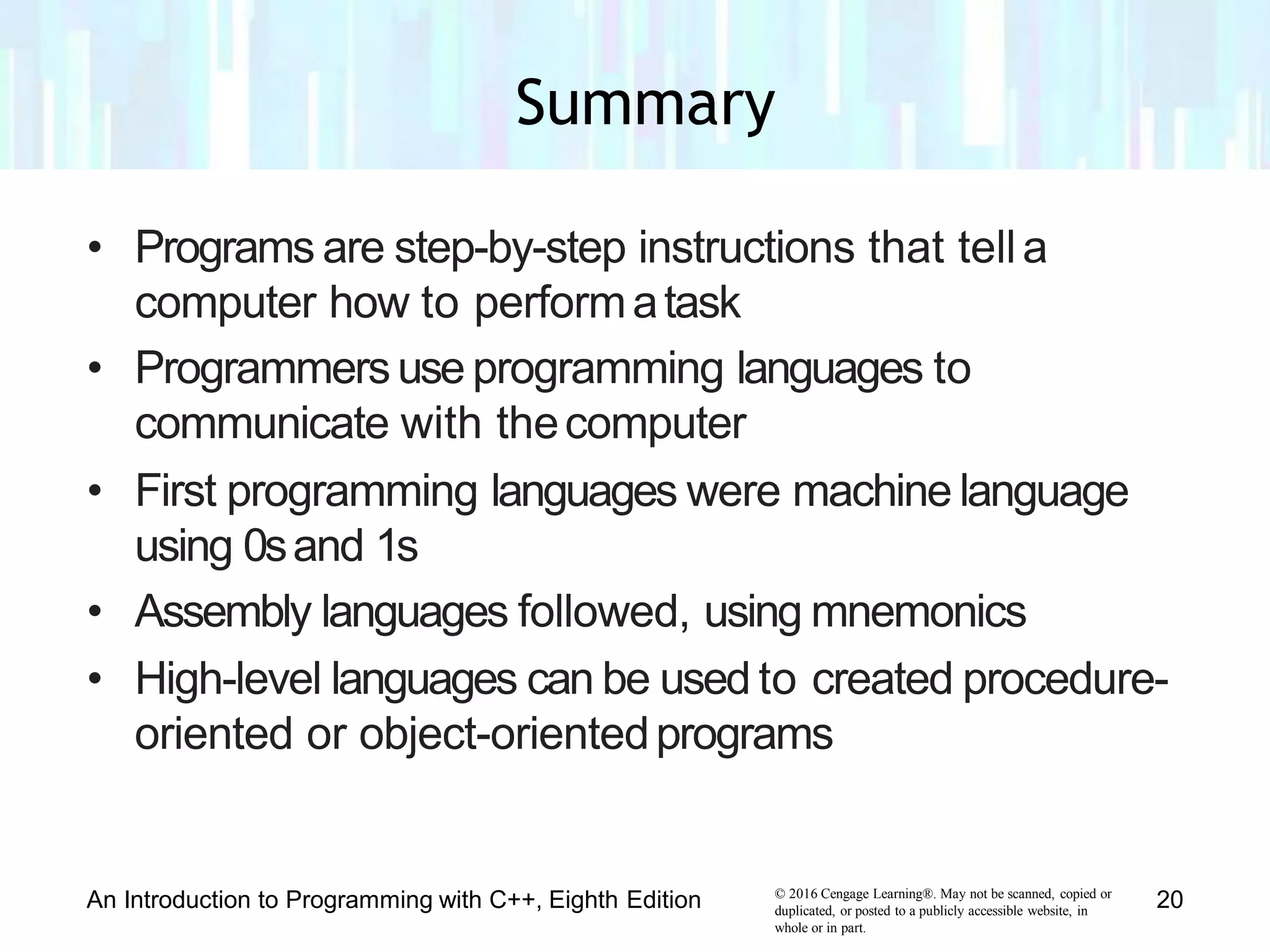 Summary

• Programs are step-by-step instructions that tell a computer how to perform a task
• Programmers use programming languages to communicate with the computer
• First programming languages were machine language using 0s and 1s
• Assembly languages followed, using mnemonics
• High-level languages can be used to created procedure-oriented or object-oriented programs

An Introduction to Programming with C++, Eighth Edition

© 2016 Cengage Learning®. May not be scanned, copied or duplicated, or posted to a publicly accessible website, in whole or in part.

20